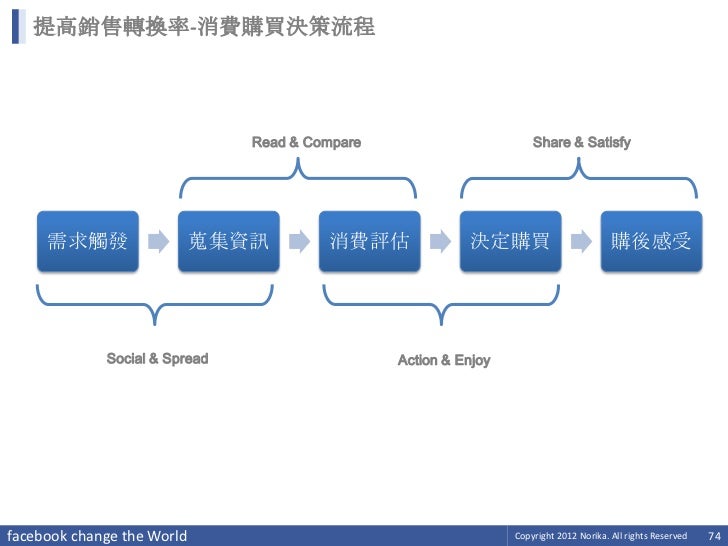 提高銷售轉換率-消費購買決策流程

Read & Compare

Share & Satisfy

需求觸發

蒐集資訊

消費評估

決定購買

購後感受

Social & Spread

Action & Enjoy

facebook change the World

Copyright 2012 Norika. All rights Reserved

74